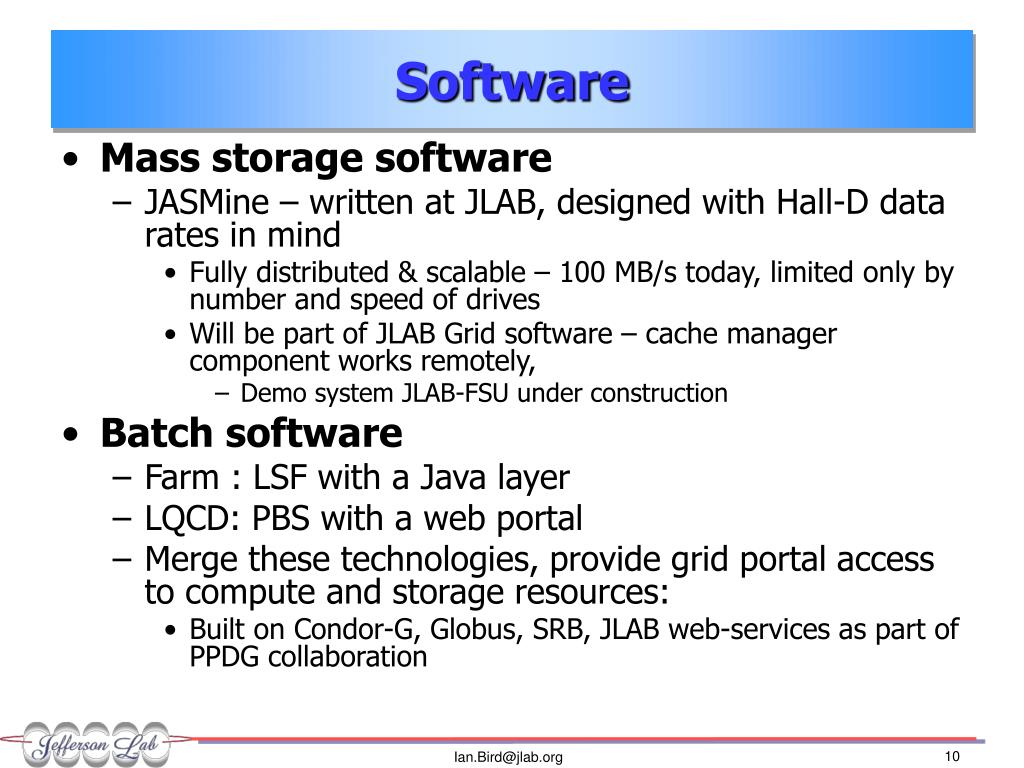 Software

• Mass storage software
– JASMine – written at JLAB, designed with Hall-D data rates in mind
• Fully distributed & scalable – 100 MB/s today, limited only by number and speed of drives
• Will be part of JLAB Grid software – cache manager component works remotely,
– Demo system JLAB-FSU under construction

• Batch software
– Farm : LSF with a Java layer
– LQCD: PBS with a web portal
– Merge these technologies, provide grid portal access to compute and storage resources:
• Built on Condor-G, Globus, SRB, JLAB web-services as part of PPDG collaboration

Jefferson Lab

Ian.Bird@jlab.org

10